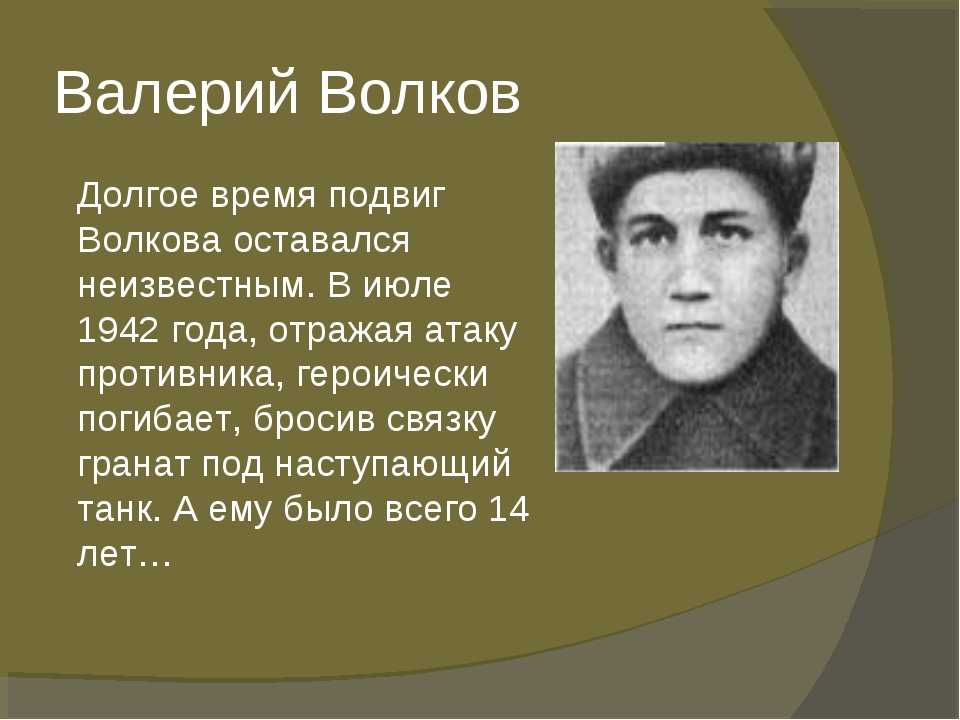 Валерий Волков

Долгое время подвиг Волкова оставался неизвестным. В июле 1942 года, отражая атаку противника, героически погибает, бросив связку гранат под наступающий танк. А ему было всего 14 лет…